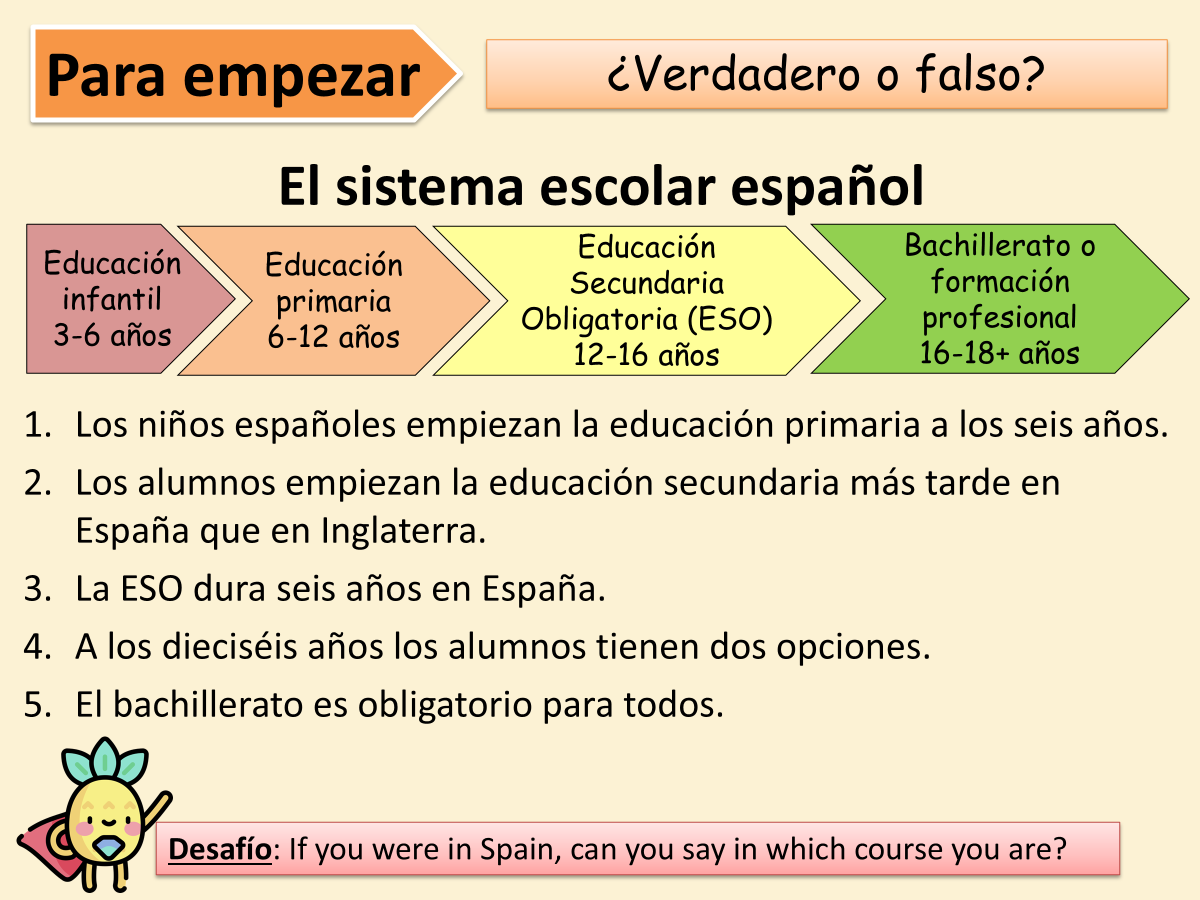 Para empezar

¿Verdadero o falso?

El sistema escolar español

Educación infantil 3-6 años

Educación primaria 6-12 años

Educación Secundaria Obligatoria (ESO) 12-16 años

Bachillerato o formación profesional 16-18+ años

1. Los niños españoles empiezan la educación primaria a los seis años.
2. Los alumnos empiezan la educación secundaria más tarde en España que en Inglaterra.
3. La ESO dura seis años en España.
4. A los dieciséis años los alumnos tienen dos opciones.
5. El bachillerato es obligatorio para todos.

Desafío: If you were in Spain, can you say in which course you are?